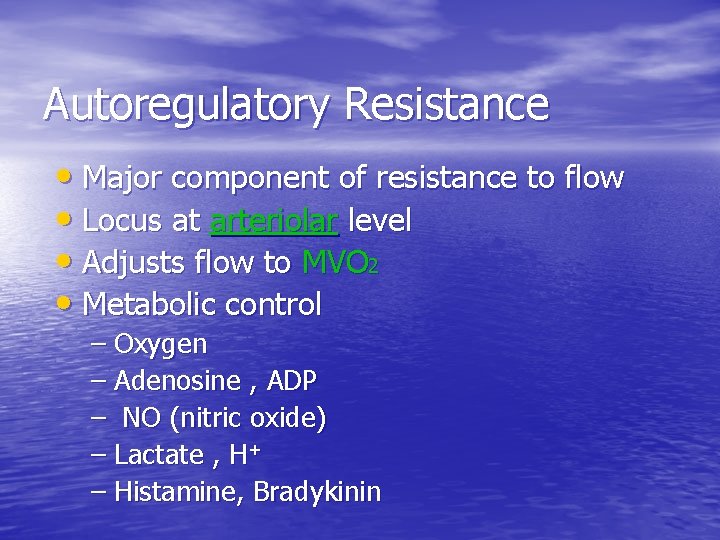 Autoregulatory Resistance

• Major component of resistance to flow
• Locus at arteriolar level
• Adjusts flow to $MVO_2$
• Metabolic control
– Oxygen
– Adenosine , ADP
– NO (nitric oxide)
– Lactate , $H^+$
– Histamine, Bradykinin